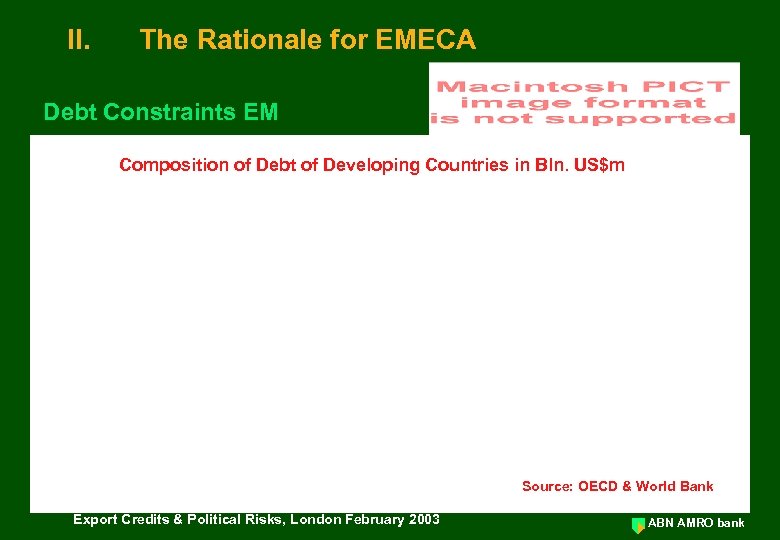 II. The Rationale for EMECA

Macintosh PICT image format is not supported

Debt Constraints EM

Composition of Debt of Developing Countries in Bln. US$m

Source: OECD & World Bank

Export Credits & Political Risks, London February 2003

ABN AMRO bank